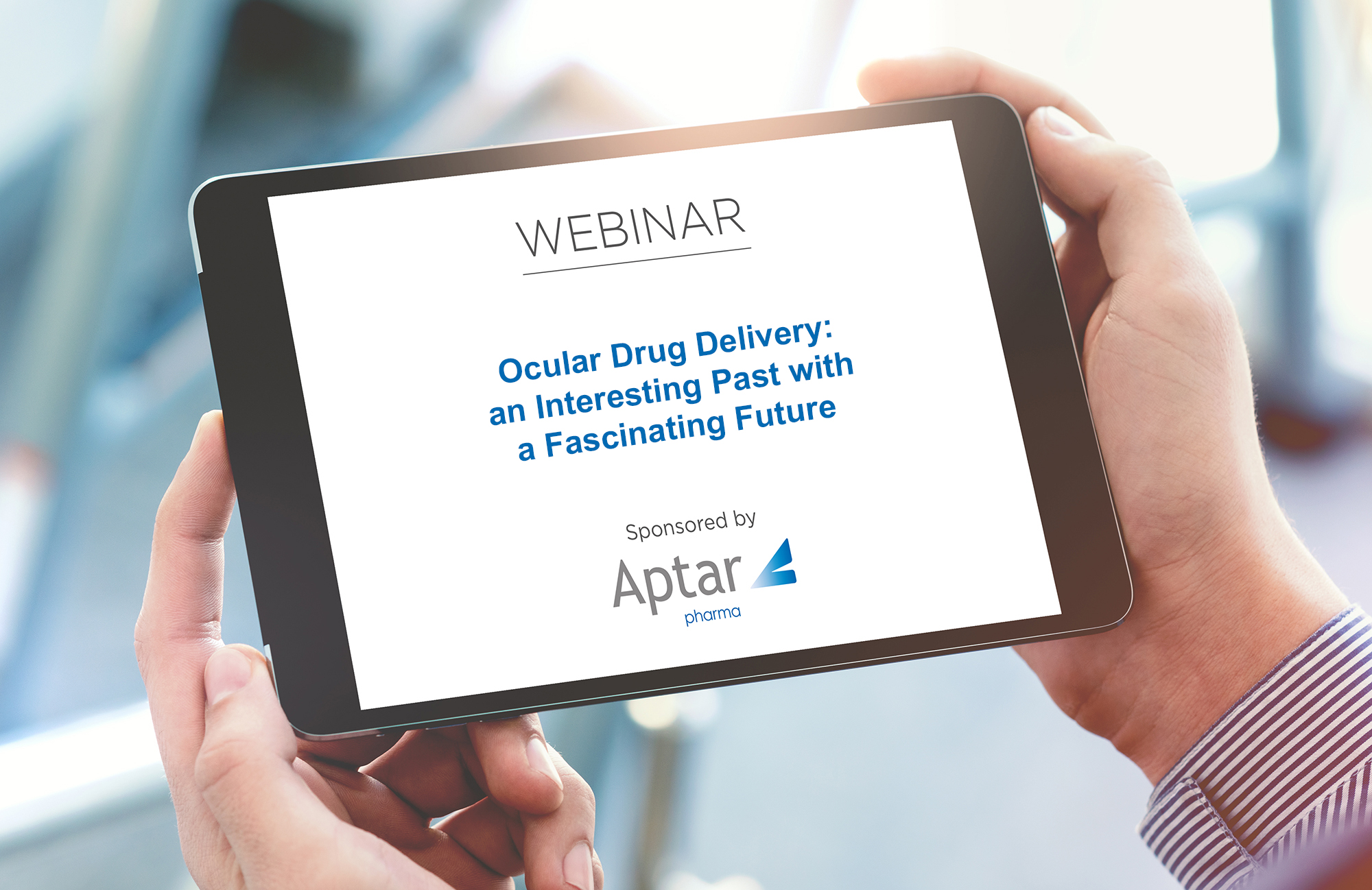 WEBINAR

Ocular Drug Delivery: an Interesting Past with a Fascinating Future

Sponsored by

Aptar pharma